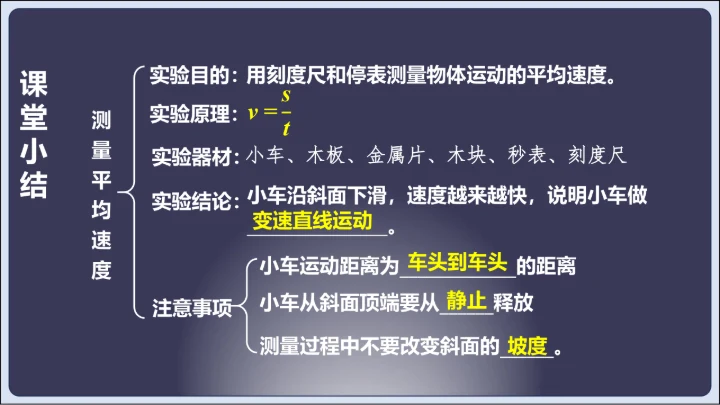 课堂小结

测量平均速度

实验目的：用刻度尺和停表测量物体运动的平均速度。

实验原理：$v=\frac{s}{t}$

实验器材：小车、木板、金属片、木块、秒表、刻度尺

实验结论：小车沿斜面下滑，速度越来越快，说明小车做变速直线运动。

注意事项

小车运动距离为车头到车头的距离

小车从斜面顶端要从静止释放

测量过程中不要改变斜面的坡度。